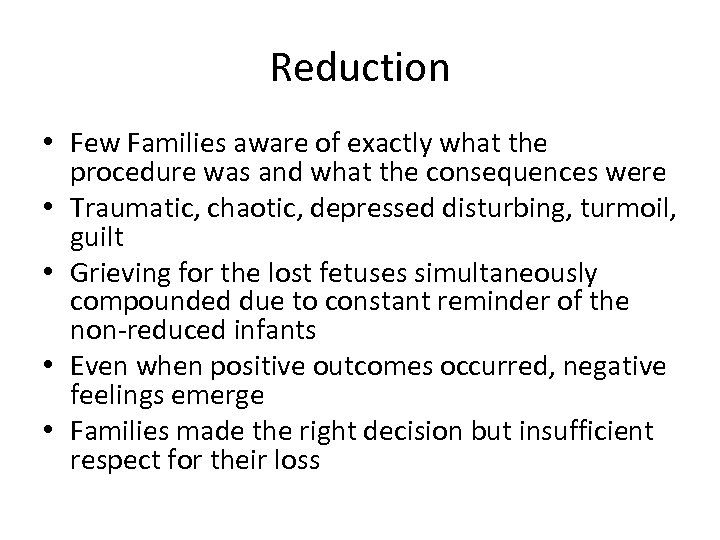 Reduction

• Few Families aware of exactly what the procedure was and what the consequences were
• Traumatic, chaotic, depressed disturbing, turmoil, guilt
• Grieving for the lost fetuses simultaneously compounded due to constant reminder of the non-reduced infants
• Even when positive outcomes occurred, negative feelings emerge
• Families made the right decision but insufficient respect for their loss